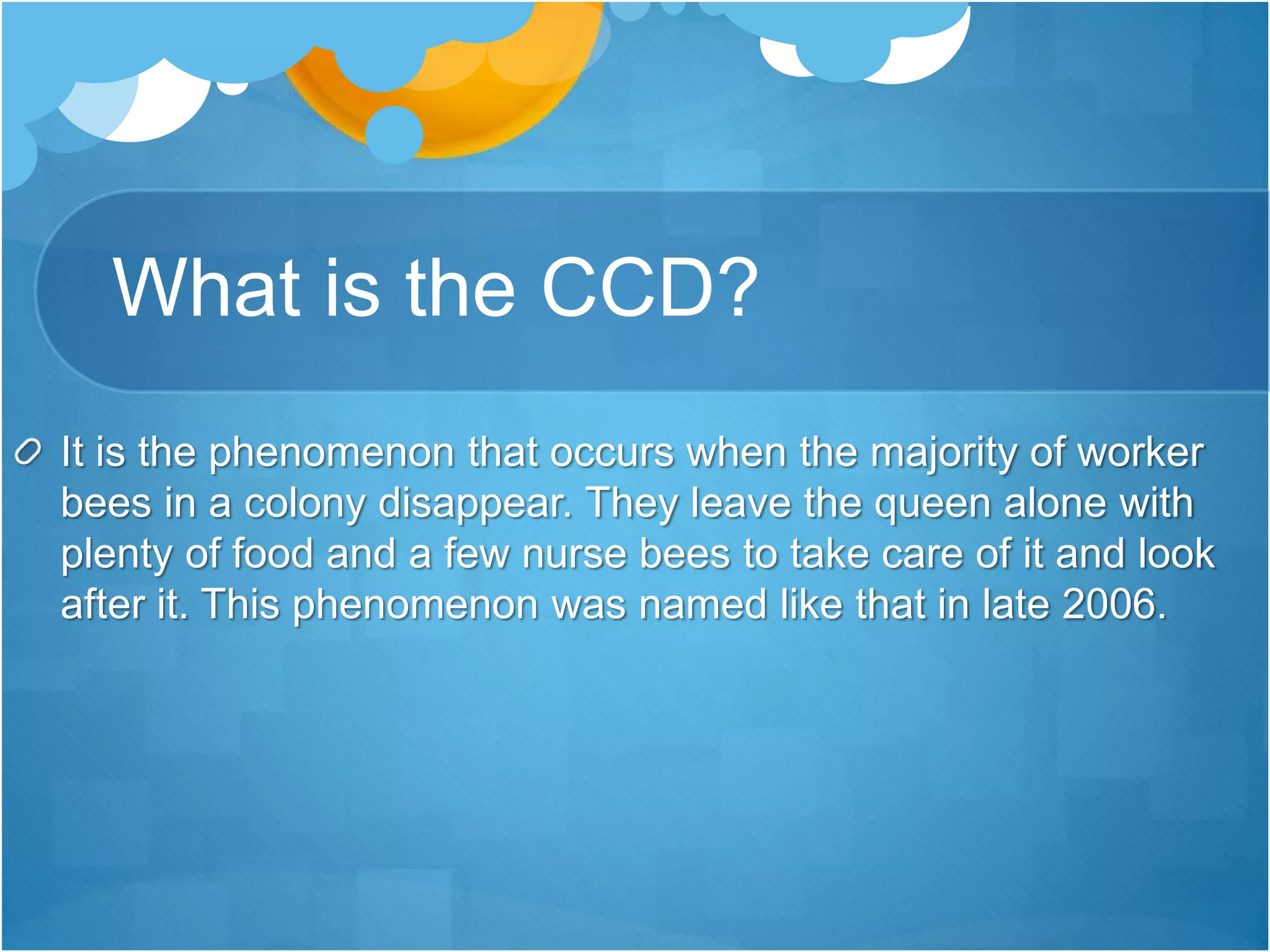 What is the CCD?

It is the phenomenon that occurs when the majority of worker bees in a colony disappear. They leave the queen alone with plenty of food and a few nurse bees to take care of it and look after it. This phenomenon was named like that in late 2006.